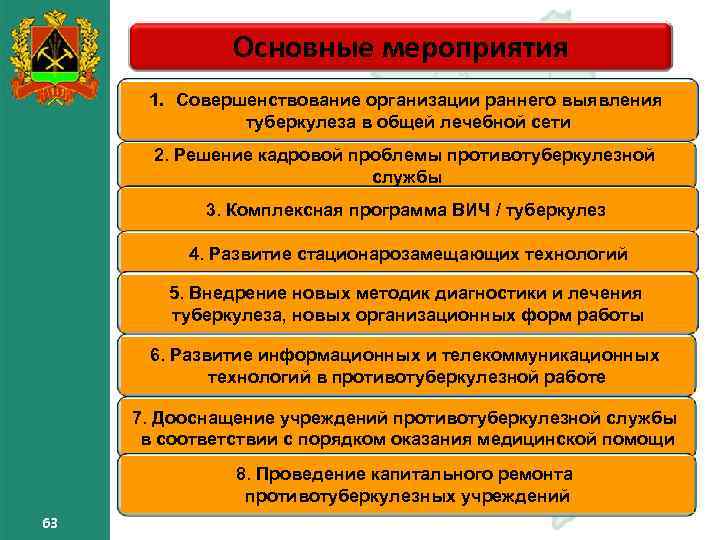 Основные мероприятия

1. Совершенствование организации раннего выявления туберкулеза в общей лечебной сети

2. Решение кадровой проблемы противотуберкулезной службы

3. Комплексная программа ВИЧ / туберкулез

4. Развитие стационарозамещающих технологий

5. Внедрение новых методик диагностики и лечения туберкулеза, новых организационных форм работы

6. Развитие информационных и телекоммуникационных технологий в противотуберкулезной работе

7. Дооснащение учреждений противотуберкулезной службы в соответствии с порядком оказания медицинской помощи

8. Проведение капитального ремонта противотуберкулезных учреждений

63